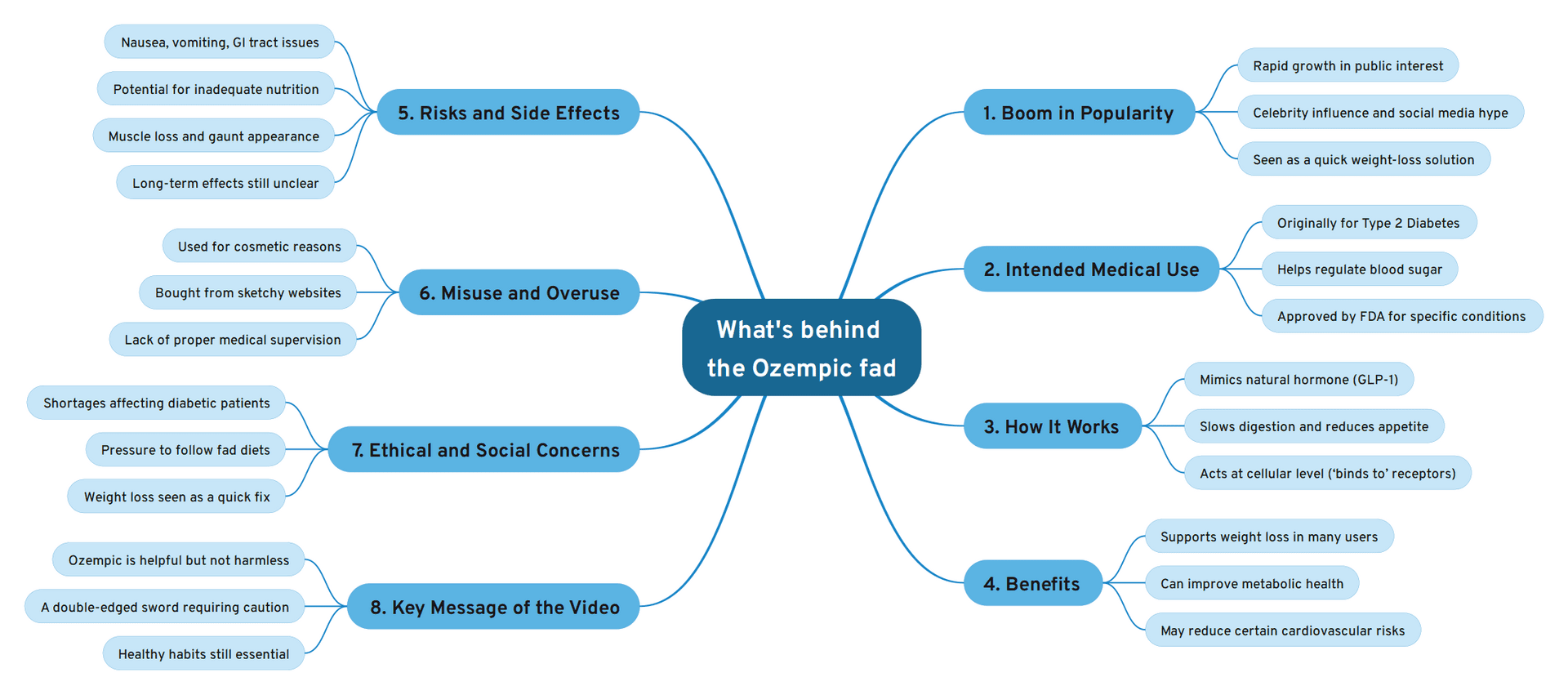 What's behind the Ozempic fad

1. Boom in Popularity
Rapid growth in public interest
Celebrity influence and social media hype
Seen as a quick weight-loss solution

2. Intended Medical Use
Originally for Type 2 Diabetes
Helps regulate blood sugar
Approved by FDA for specific conditions

3. How It Works
Mimics natural hormone (GLP-1)
Slows digestion and reduces appetite
Acts at cellular level ('binds to' receptors)

4. Benefits
Supports weight loss in many users
Can improve metabolic health
May reduce certain cardiovascular risks

5. Risks and Side Effects
Nausea, vomiting, GI tract issues
Potential for inadequate nutrition
Muscle loss and gaunt appearance
Long-term effects still unclear

6. Misuse and Overuse
Used for cosmetic reasons
Bought from sketchy websites
Lack of proper medical supervision

7. Ethical and Social Concerns
Shortages affecting diabetic patients
Pressure to follow fad diets
Weight loss seen as a quick fix

8. Key Message of the Video
Ozempic is helpful but not harmless
A double-edged sword requiring caution
Healthy habits still essential